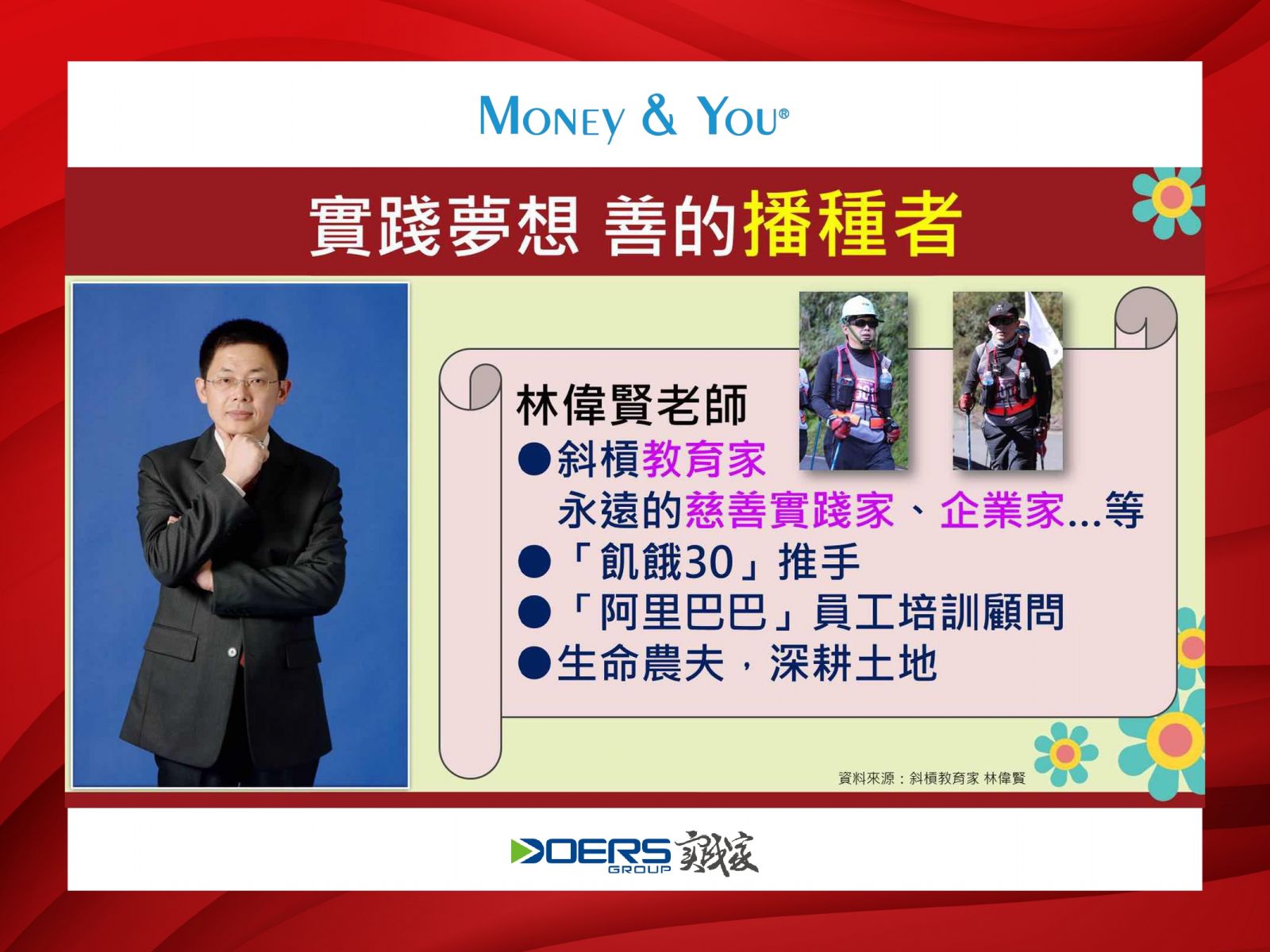 MONEY & YOU®

實踐夢想 善的播種者

林偉賢老師
●斜槓教育家
永遠的慈善實踐家、企業家...等
●「飢餓30」推手
●「阿里巴巴」員工培訓顧問
●生命農夫，深耕土地

資料來源：斜槓教育家 林偉賢

DOERS GROUP 實踐家